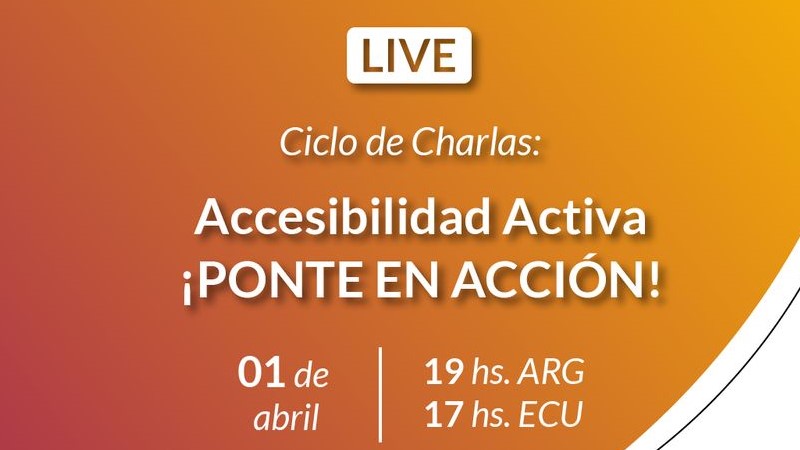 LIVE

Ciclo de Charlas:

Accesibilidad Activa
¡PONTE EN ACCIÓN!

01 de abril

19 hs. ARG
17 hs. ECU